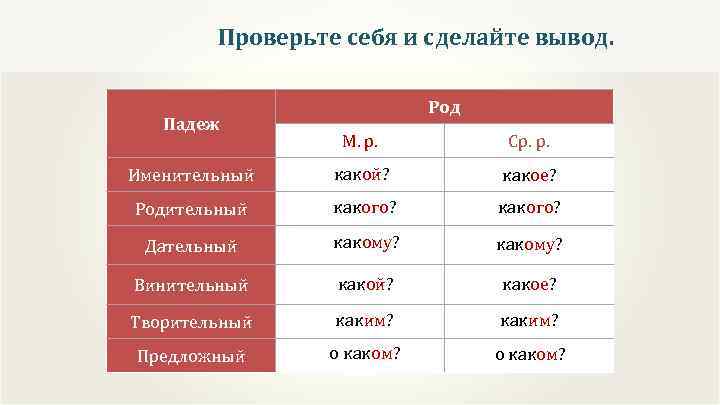 Проверьте себя и сделайте вывод.

| Падеж | Род | |
|---|---|---|
| | М. р. | Ср. р. |
| Именительный | какой? | какое? |
| Родительный | какого? | какого? |
| Дательный | какому? | какому? |
| Винительный | какой? | какое? |
| Творительный | каким? | каким? |
| Предложный | о каком? | о каком? |